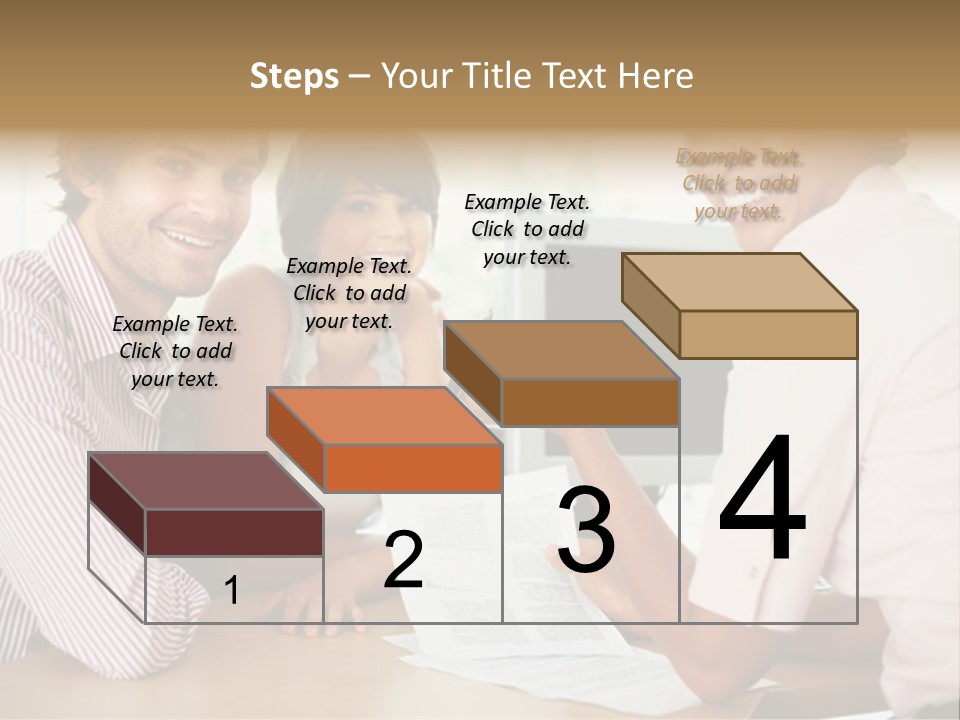 Steps – Your Title Text Here

Example Text. Click to add your text.

Example Text. Click to add your text.

Example Text. Click to add your text.

Example Text. Click to add your text.

1

2

3

4